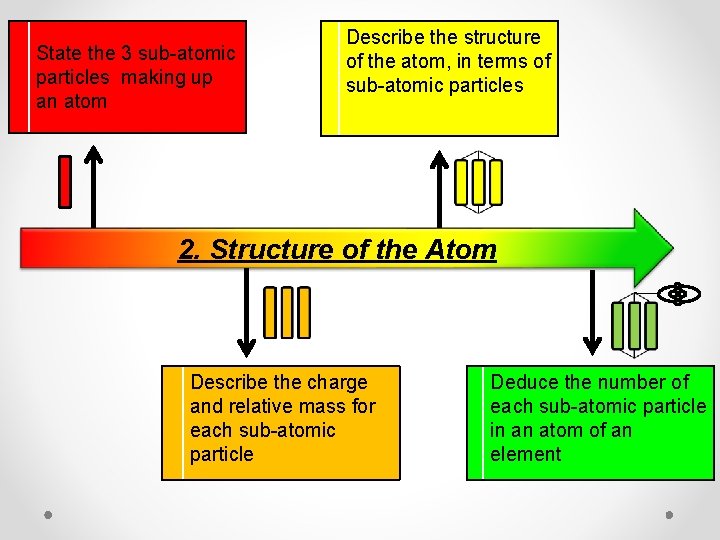 State the 3 sub-atomic particles making up an atom

Describe the structure of the atom, in terms of sub-atomic particles

2. Structure of the Atom

Describe the charge and relative mass for each sub-atomic particle

Deduce the number of each sub-atomic particle in an atom of an element